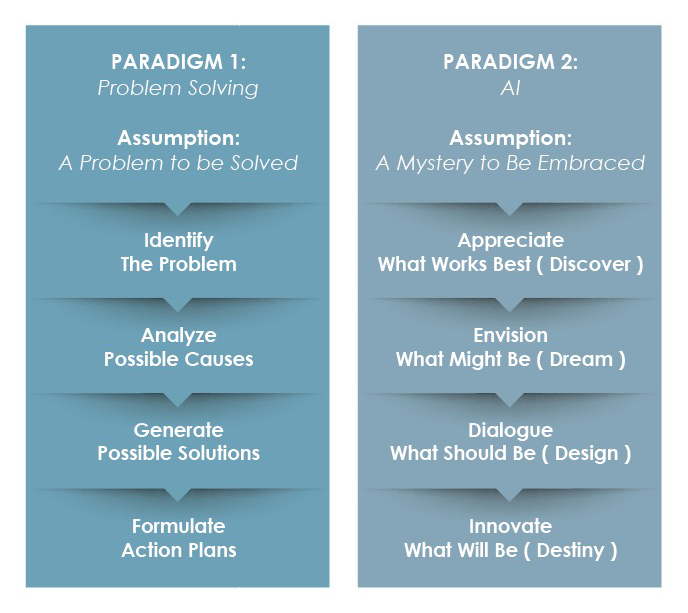 PARADIGM 1:
Problem Solving

Assumption:
A Problem to be Solved

Identify
The Problem

Analyze
Possible Causes

Generate
Possible Solutions

Formulate
Action Plans

PARADIGM 2:
AI

Assumption:
A Mystery to Be Embraced

Appreciate
What Works Best ( Discover )

Envision
What Might Be ( Dream )

Dialogue
What Should Be ( Design )

Innovate
What Will Be ( Destiny )